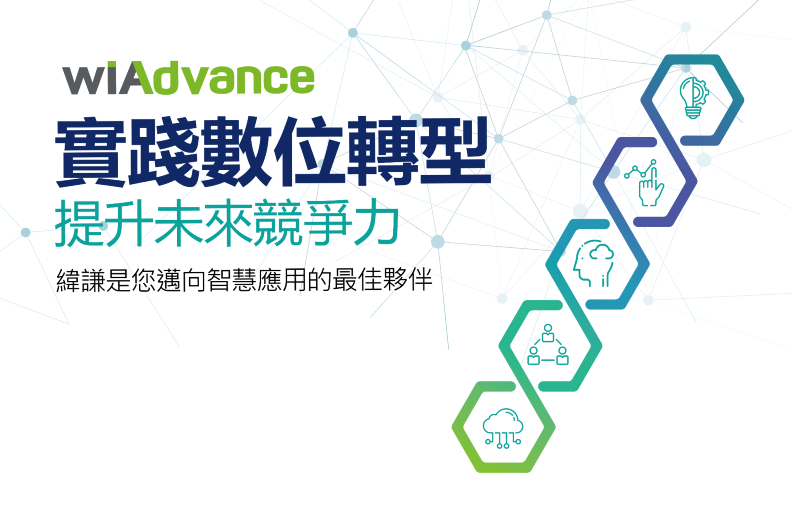 wiAdvance

實踐數位轉型

提升未來競爭力

緯謙是您邁向智慧應用的最佳夥伴